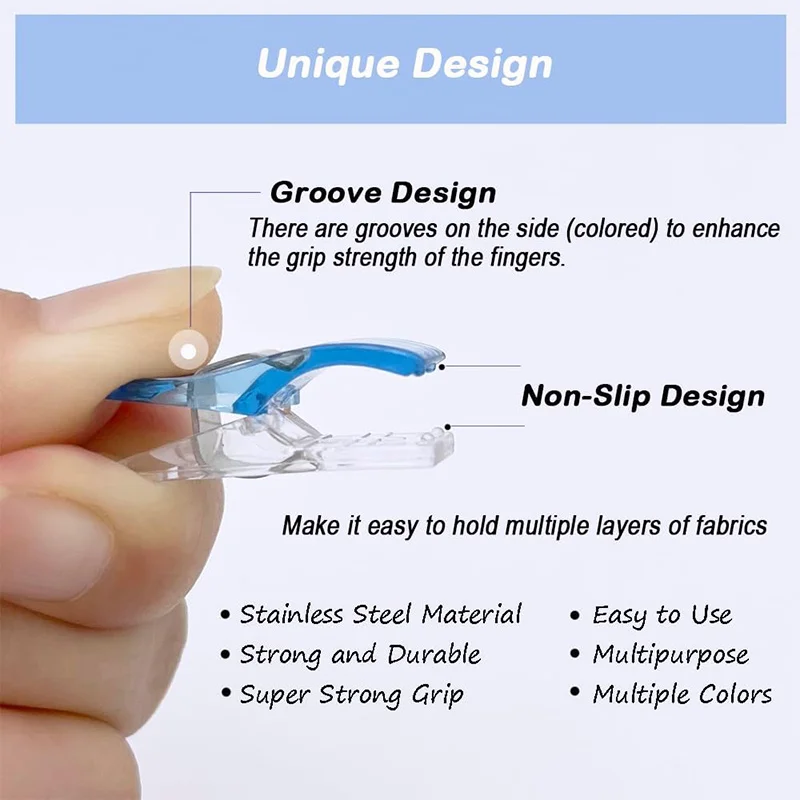 Unique Design

Groove Design

There are grooves on the side (colored) to enhance the grip strength of the fingers.

Non-Slip Design

Make it easy to hold multiple layers of fabrics

• Stainless Steel Material
• Strong and Durable
• Super Strong Grip

• Easy to Use
• Multipurpose
• Multiple Colors